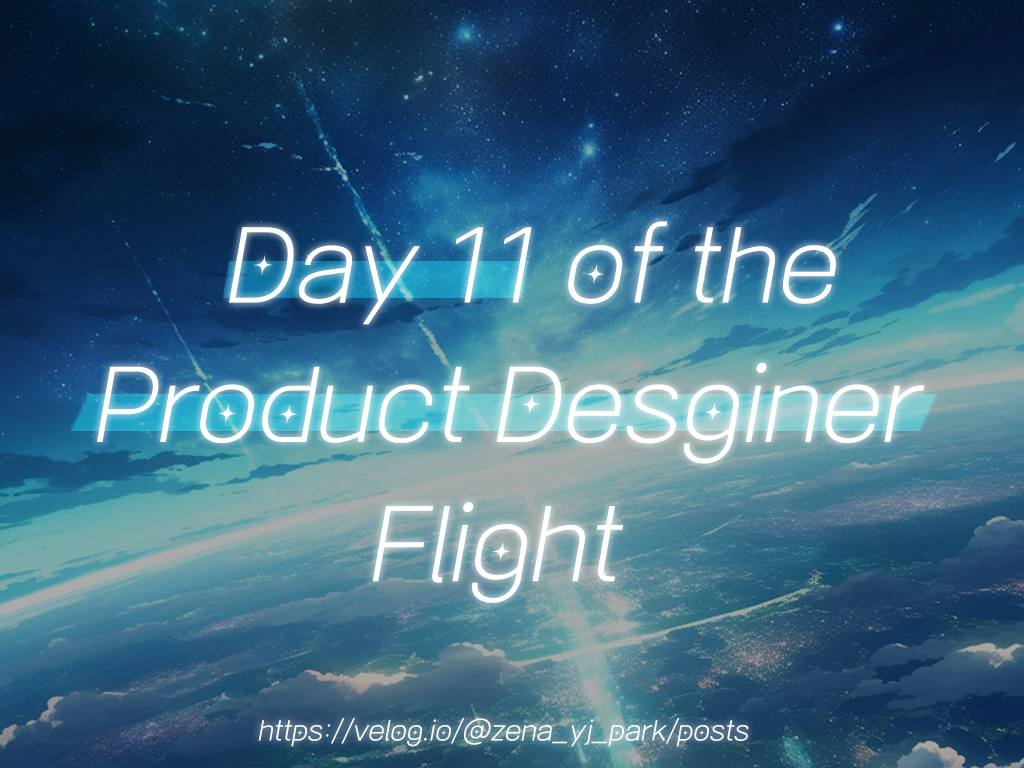 Day 11 of the Product Desginer Flight

https://velog.io/@zena_yj_park/posts